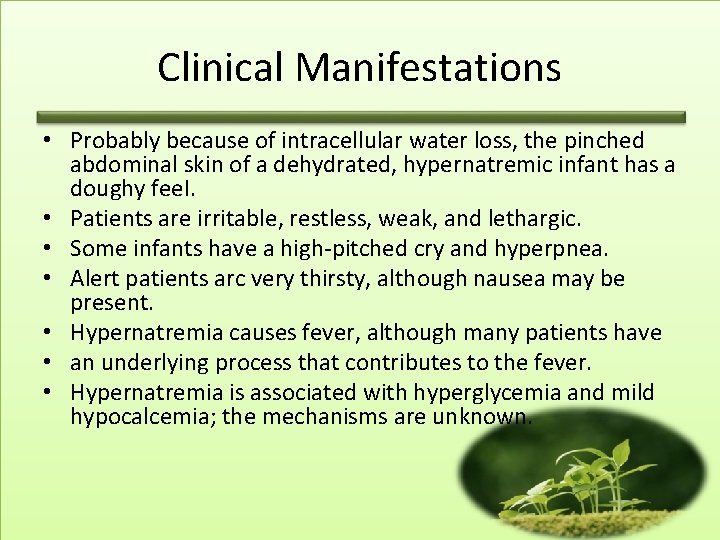 Clinical Manifestations

• Probably because of intracellular water loss, the pinched abdominal skin of a dehydrated, hypernatremic infant has a doughy feel.
• Patients are irritable, restless, weak, and lethargic.
• Some infants have a high-pitched cry and hyperpnea.
• Alert patients arc very thirsty, although nausea may be present.
• Hypernatremia causes fever, although many patients have
• an underlying process that contributes to the fever.
• Hypernatremia is associated with hyperglycemia and mild hypocalcemia; the mechanisms are unknown.